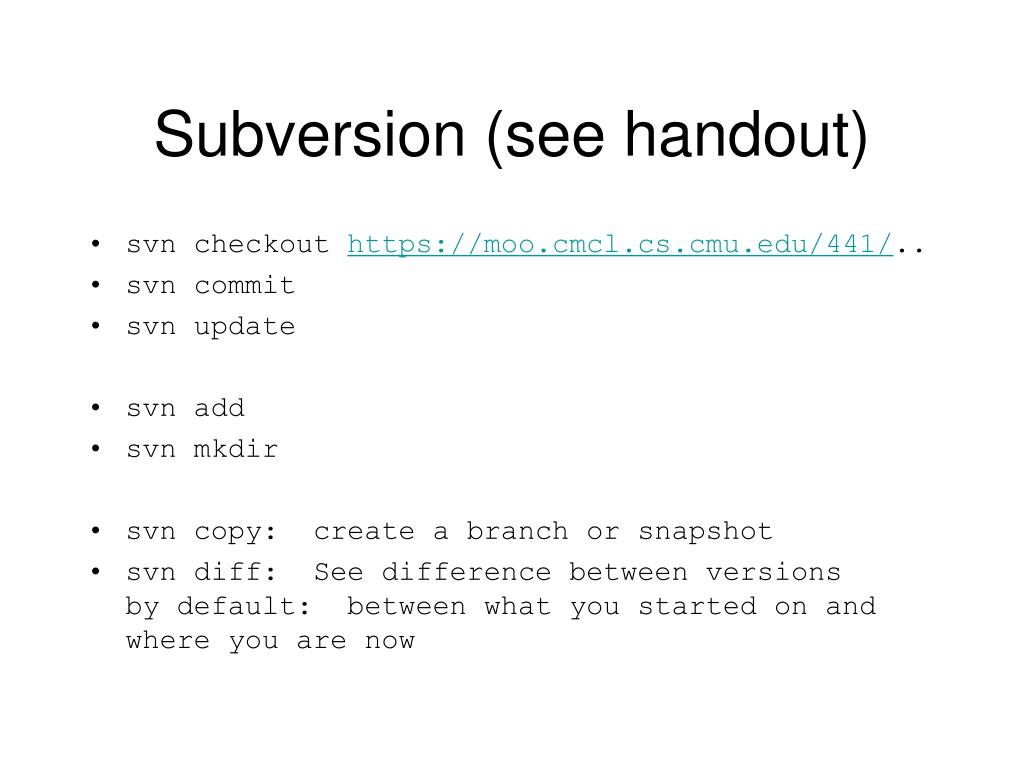 Subversion (see handout)

• svn checkout https://moo.cmcl.cs.cmu.edu/441/..
• svn commit
• svn update

• svn add
• svn mkdir

• svn copy: create a branch or snapshot
• svn diff: See difference between versions
by default: between what you started on and where you are now